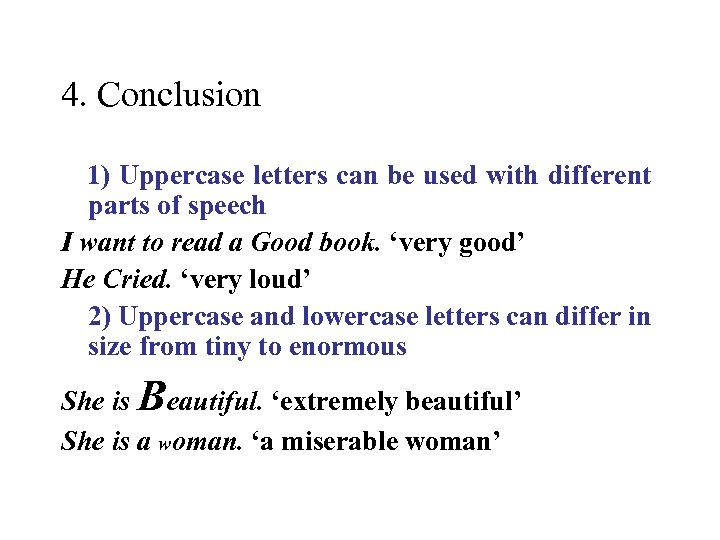 4. Conclusion

1) Uppercase letters can be used with different parts of speech

I want to read a Good book. ‘very good’

He Cried. ‘very loud’

2) Uppercase and lowercase letters can differ in size from tiny to enormous

She is Beautiful. ‘extremely beautiful’

She is a woman. ‘a miserable woman’